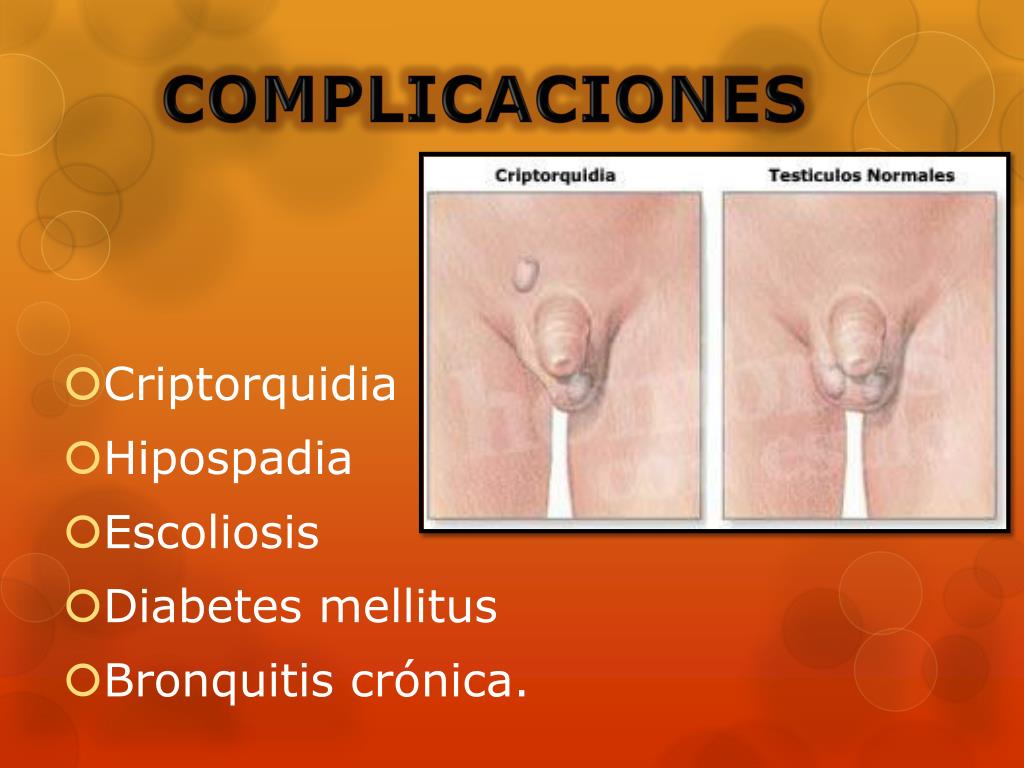 COMPLICACIONES

Criptorquidia

Testiculos Normales

Criptorquidia
Hipospadia
Escoliosis
Diabetes mellitus
Bronquitis crónica.